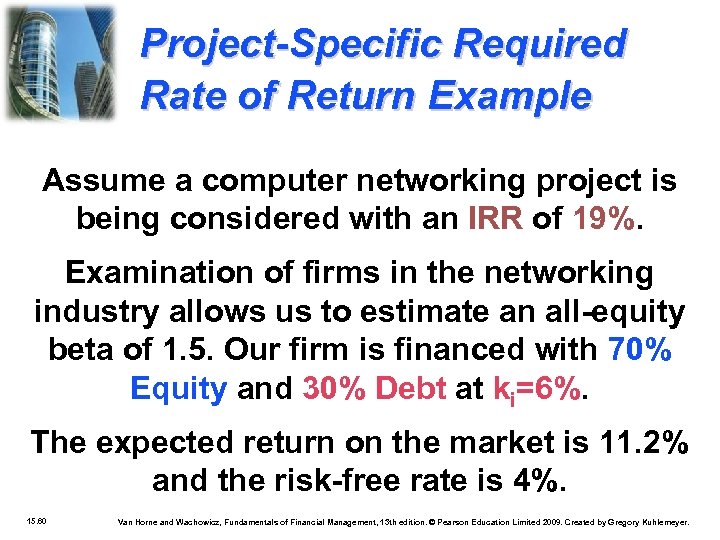 Project-Specific Required Rate of Return Example

Assume a computer networking project is being considered with an IRR of 19%.

Examination of firms in the networking industry allows us to estimate an all-equity beta of 1.5. Our firm is financed with 70% Equity and 30% Debt at $k_i$=6%.

The expected return on the market is 11.2% and the risk-free rate is 4%.

15.60

Van Horne and Wachowicz, Fundamentals of Financial Management, 13th edition. © Pearson Education Limited 2009. Created by Gregory Kuhlemeyer.